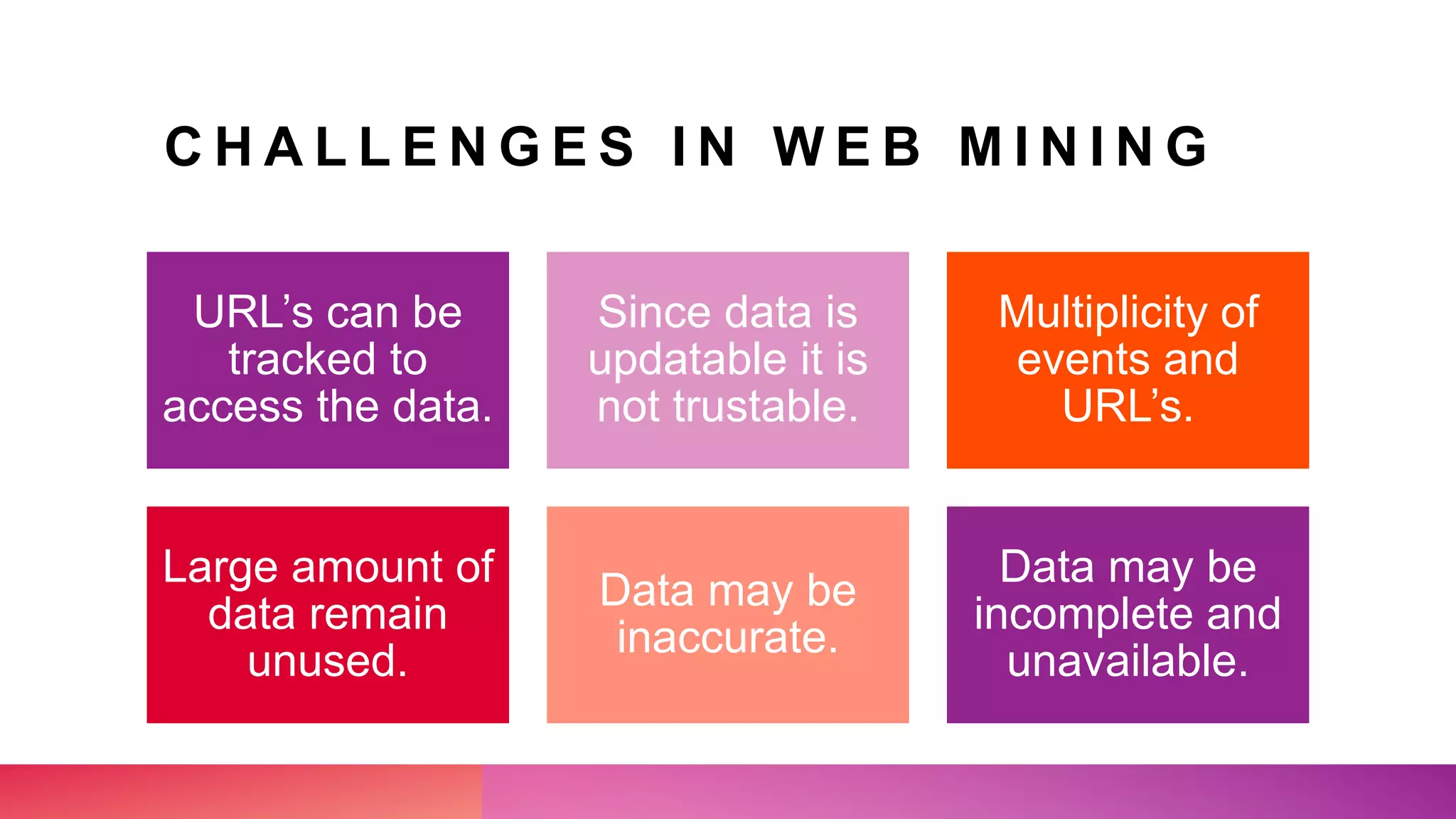 CHALLENGES IN WEB MINING

URL’s can be tracked to access the data.

Since data is updatable it is not trustable.

Multiplicity of events and URL’s.

Large amount of data remain unused.

Data may be inaccurate.

Data may be incomplete and unavailable.